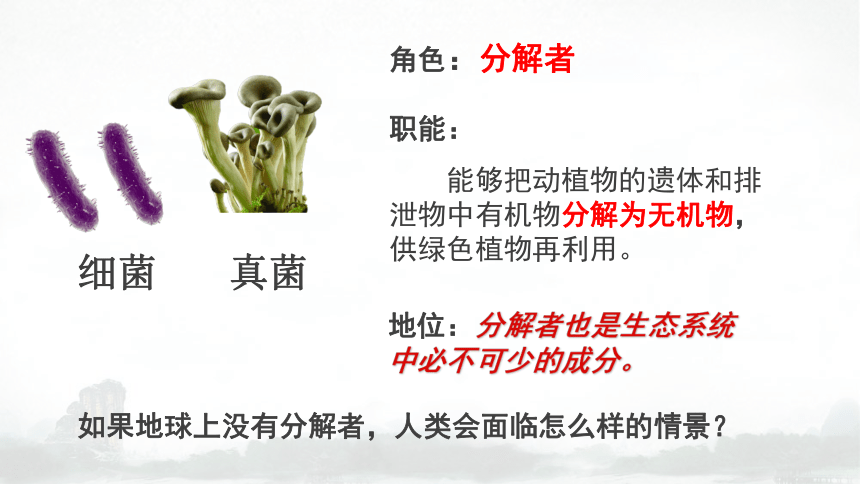 细菌　　真菌

角色：分解者

职能：

能够把动植物的遗体和排泄物中有机物分解为无机物，供绿色植物再利用。

地位：分解者也是生态系统中必不可少的成分。

如果地球上没有分解者，人类会面临怎么样的情景？